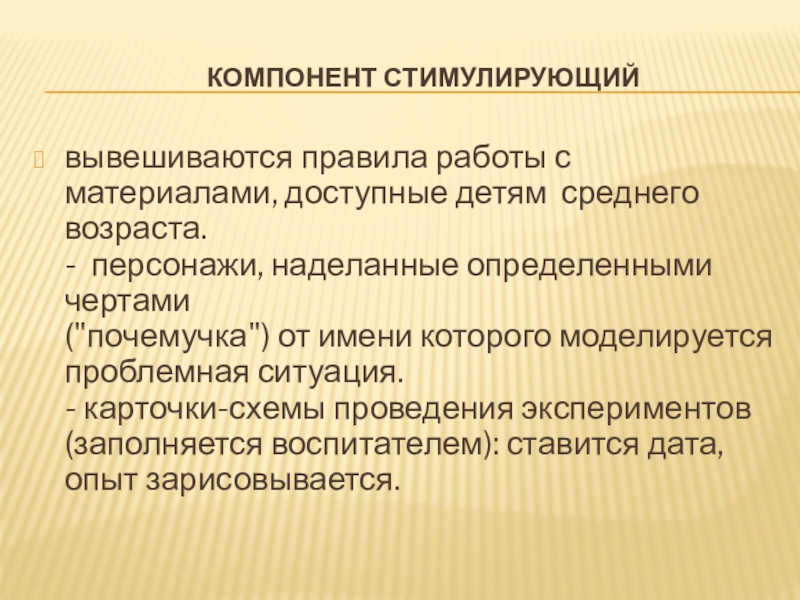 КОМПОНЕНТ СТИМУЛИРУЮЩИЙ

вывешиваются правила работы с материалами, доступные детям среднего возраста.
- персонажи, наделанные определенными чертами
("почемучка") от имени которого моделируется проблемная ситуация.
- карточки-схемы проведения экспериментов (заполняется воспитателем): ставится дата, опыт зарисовывается.